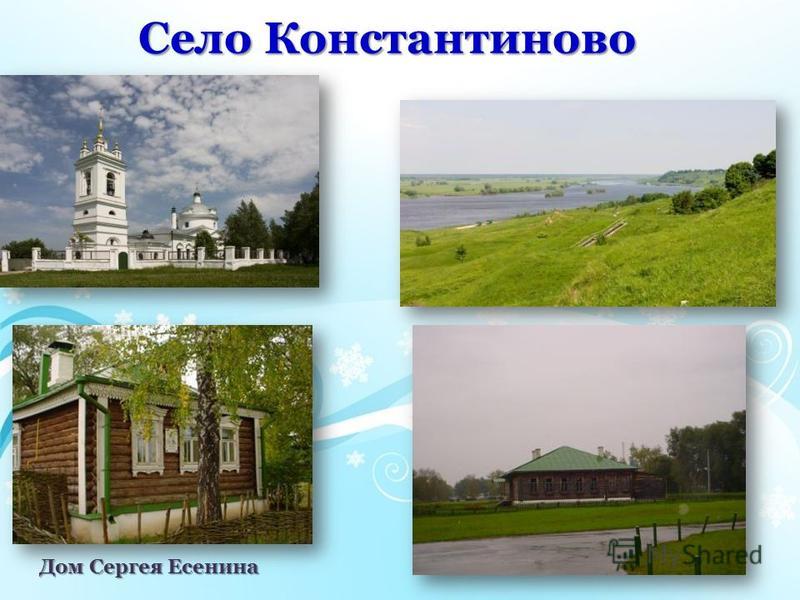 Село Константиново

Дом Сергея Есенина

MyShared